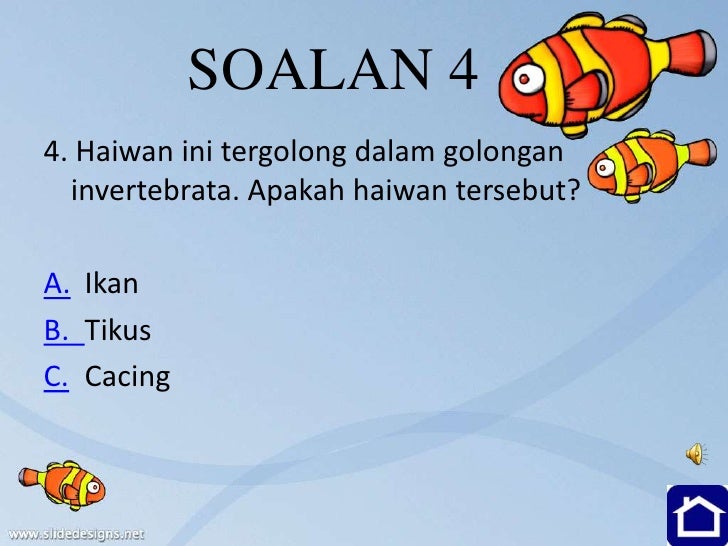 SOALAN 4

4. Haiwan ini tergolong dalam golongan invertebrata. Apakah haiwan tersebut?

A. Ikan
B. Tikus
C. Cacing

www.slidedesigns.net